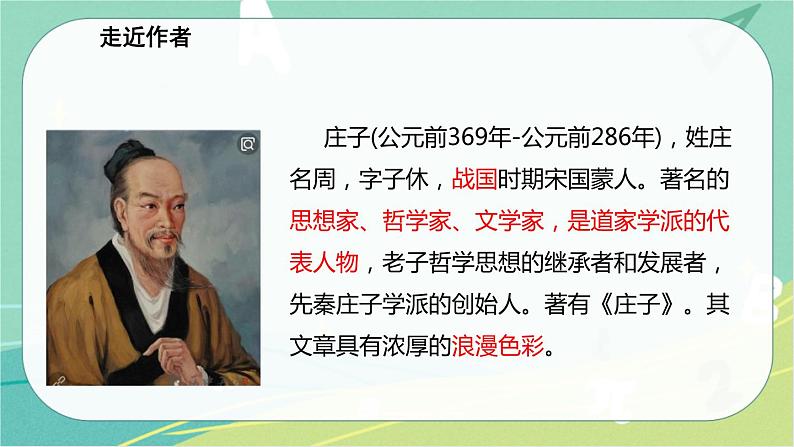 走近作者

庄子(公元前369年-公元前286年)，姓庄名周，字子休，战国时期宋国蒙人。著名的思想家、哲学家、文学家，是道家学派的代表人物，老子哲学思想的继承者和发展者，先秦庄子学派的创始人。著有《庄子》。其文章具有浓厚的浪漫色彩。